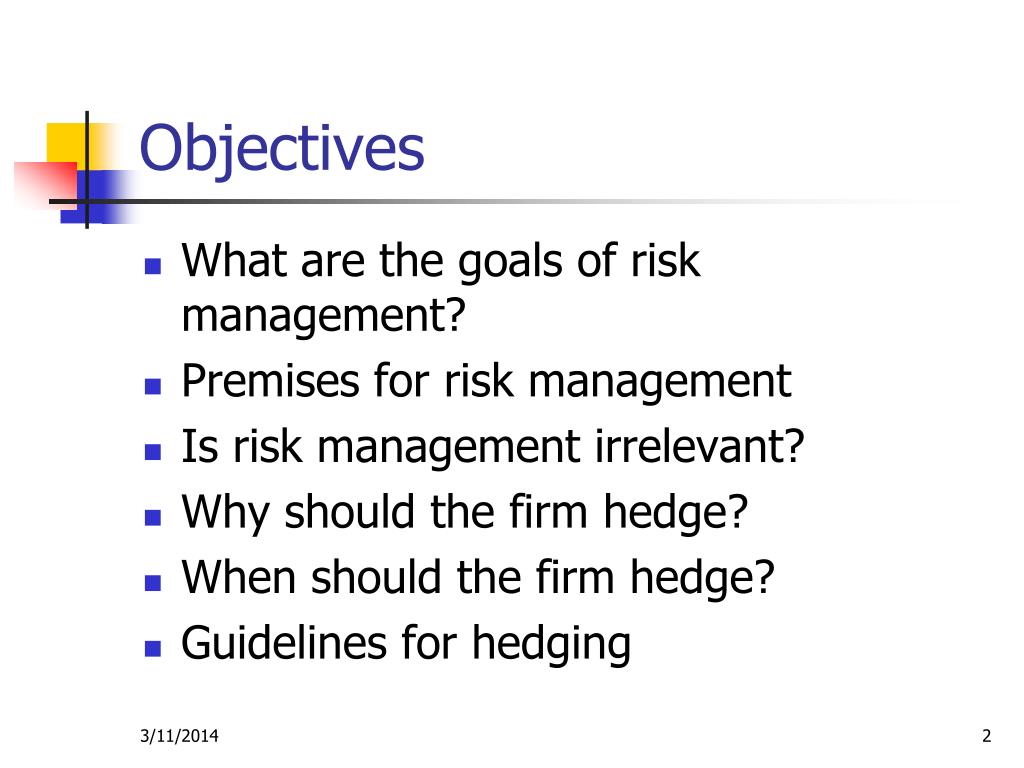 Objectives

- What are the goals of risk management?
- Premises for risk management
- Is risk management irrelevant?
- Why should the firm hedge?
- When should the firm hedge?
- Guidelines for hedging

3/11/2014

2